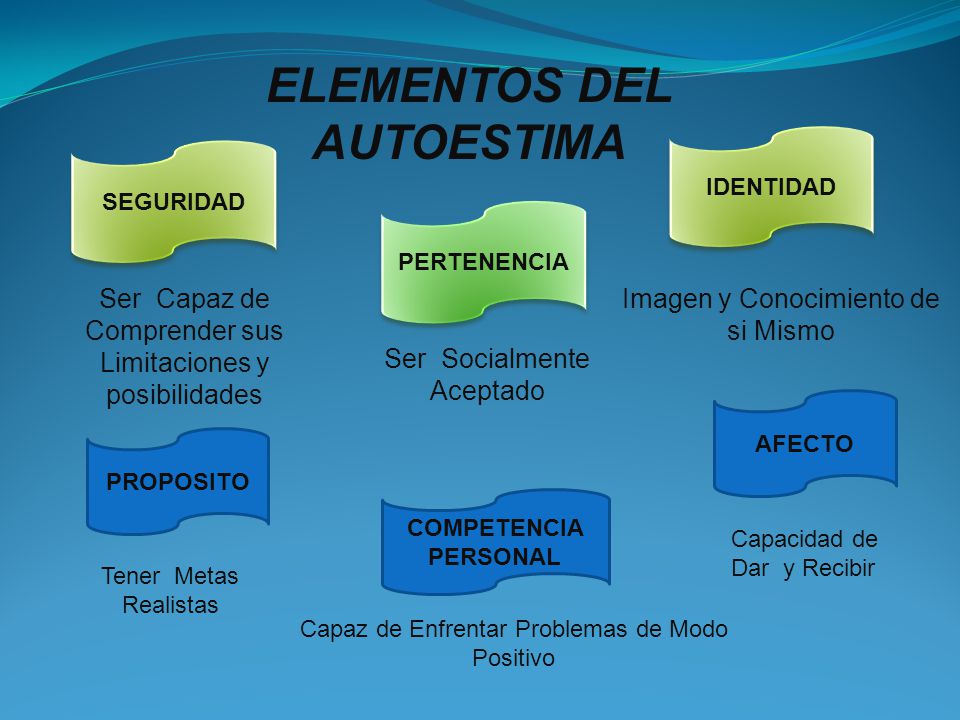 ELEMENTOS DEL AUTOESTIMA

SEGURIDAD

Ser Capaz de Comprender sus Limitaciones y posibilidades

PERTENENCIA

Ser Socialmente Aceptado

IDENTIDAD

Imagen y Conocimiento de si Mismo

PROPOSITO

Tener Metas Realistas

COMPETENCIA PERSONAL

Capaz de Enfrentar Problemas de Modo Positivo

AFECTO

Capacidad de Dar y Recibir